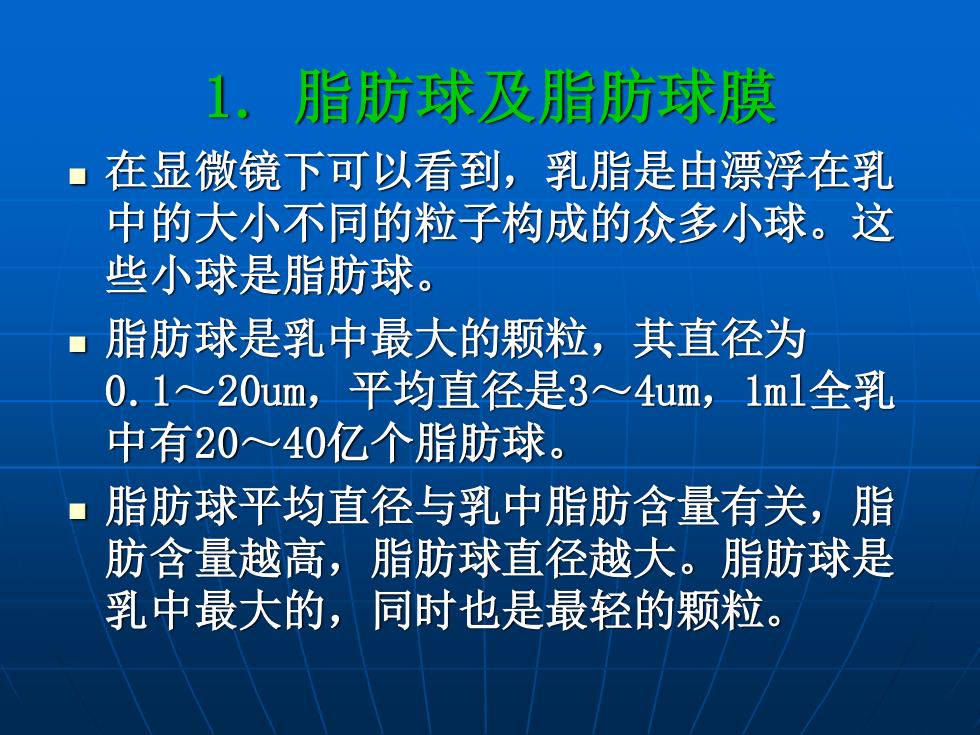 1. 脂肪球及脂肪球膜

■ 在显微镜下可以看到，乳脂是由漂浮在乳中的大小不同的粒子构成的众多小球。这些小球是脂肪球。

■ 脂肪球是乳中最大的颗粒，其直径为0.1～20um，平均直径是3～4um，1ml全乳中有20～40亿个脂肪球。

■ 脂肪球平均直径与乳中脂肪含量有关，脂肪含量越高，脂肪球直径越大。脂肪球是乳中最大的，同时也是最轻的颗粒。